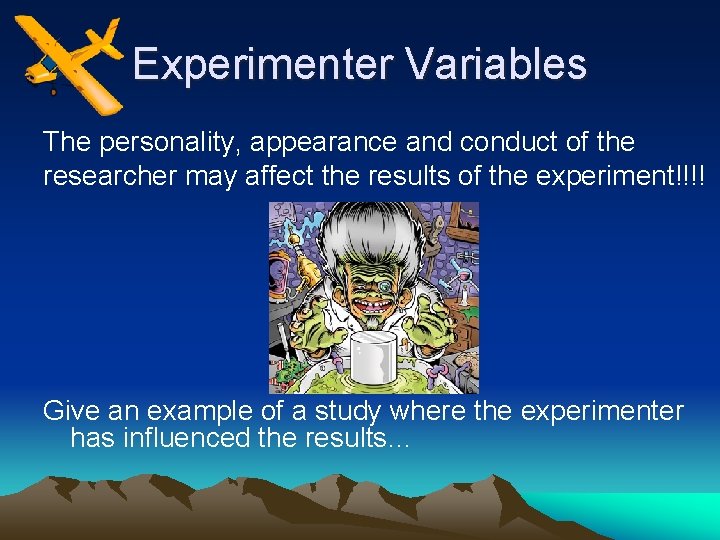 Experimenter Variables

The personality, appearance and conduct of the researcher may affect the results of the experiment!!!!

Give an example of a study where the experimenter has influenced the results…